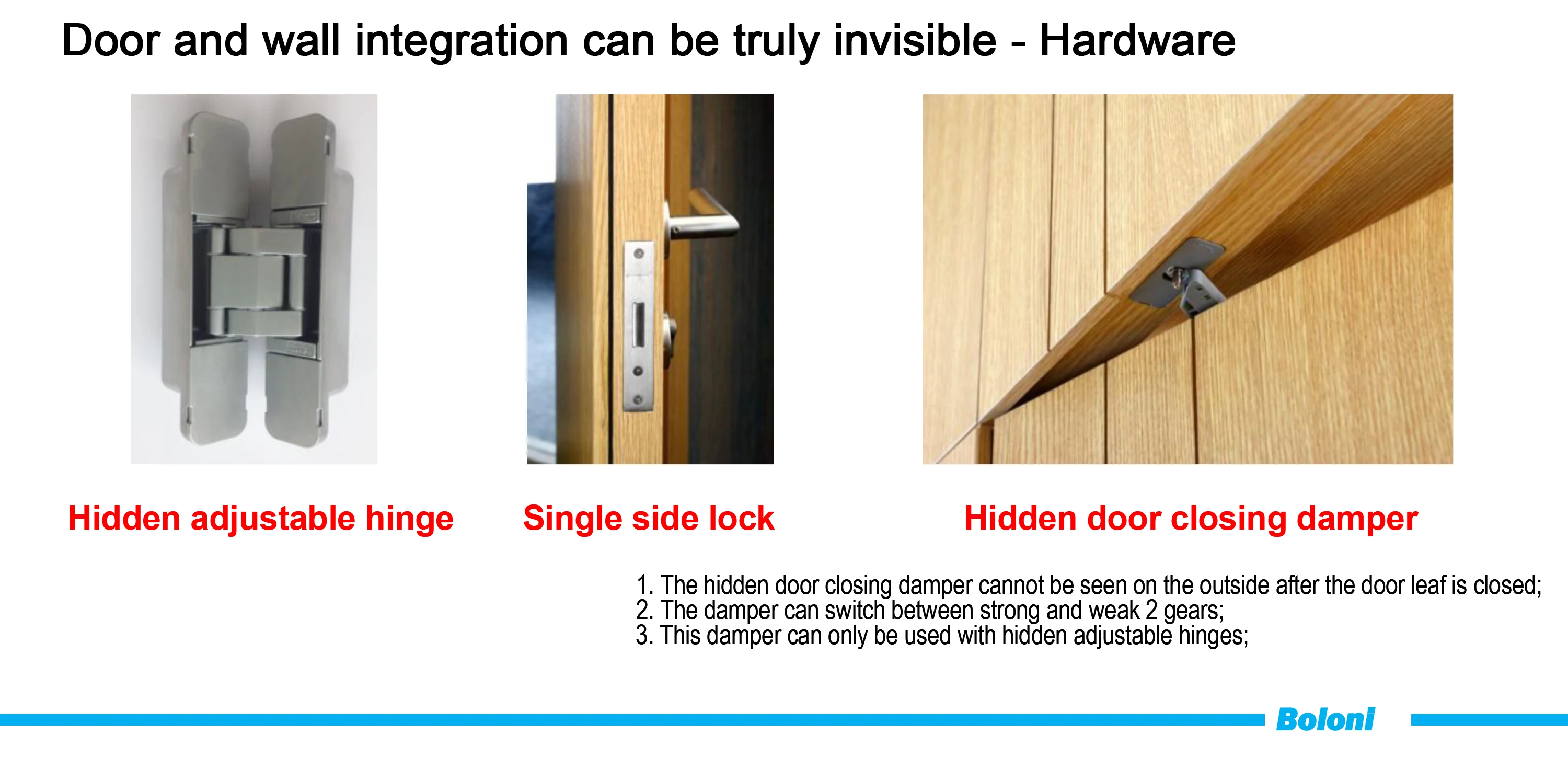 Door and wall integration can be truly invisible - Hardware

Hidden adjustable hinge

Single side lock

Hidden door closing damper

1. The hidden door closing damper cannot be seen on the outside after the door leaf is closed;
2. The damper can switch between strong and weak 2 gears;
3. This damper can only be used with hidden adjustable hinges;

Boloni